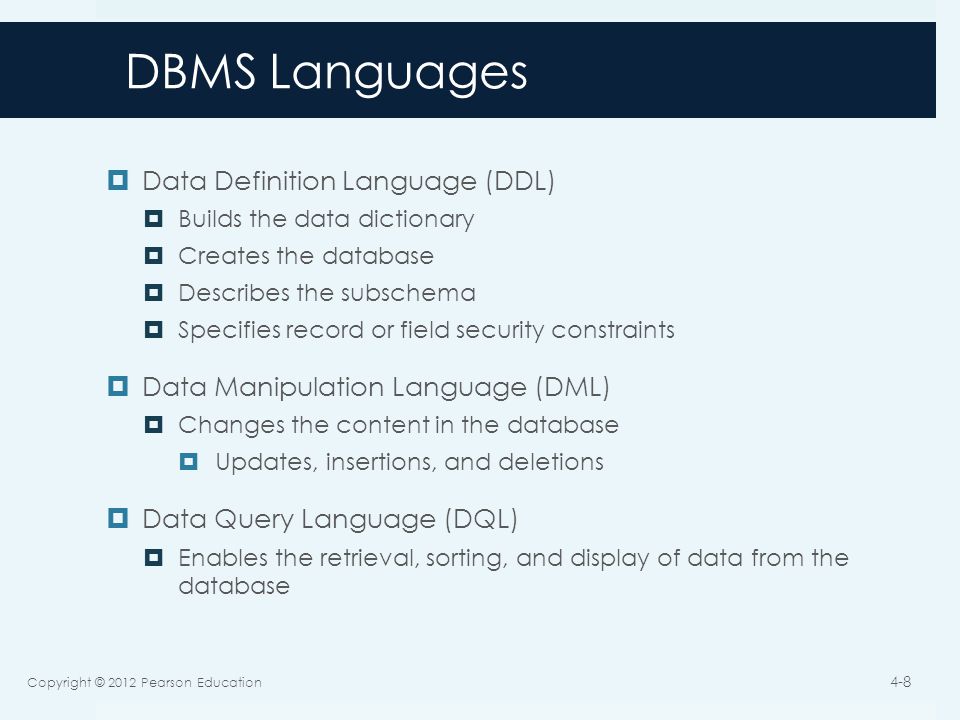 DBMS Languages

Data Definition Language (DDL)
Builds the data dictionary
Creates the database
Describes the subschema
Specifies record or field security constraints

Data Manipulation Language (DML)
Changes the content in the database
Updates, insertions, and deletions

Data Query Language (DQL)
Enables the retrieval, sorting, and display of data from the database

Copyright © 2012 Pearson Education

4-8